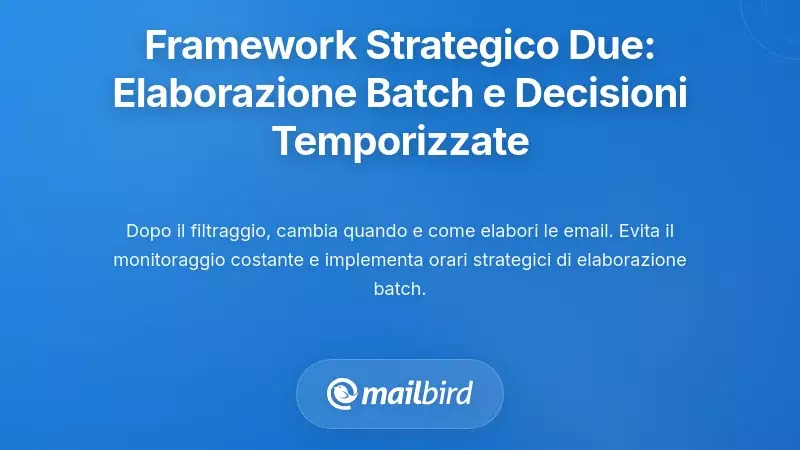 Framework Strategico Due: Elaborazione Batch e Decisioni Temporizzate

Dopo il filtraggio, cambia quando e come elabori le email. Evita il monitoraggio costante e implementa orari strategici di elaborazione batch.

mailbird